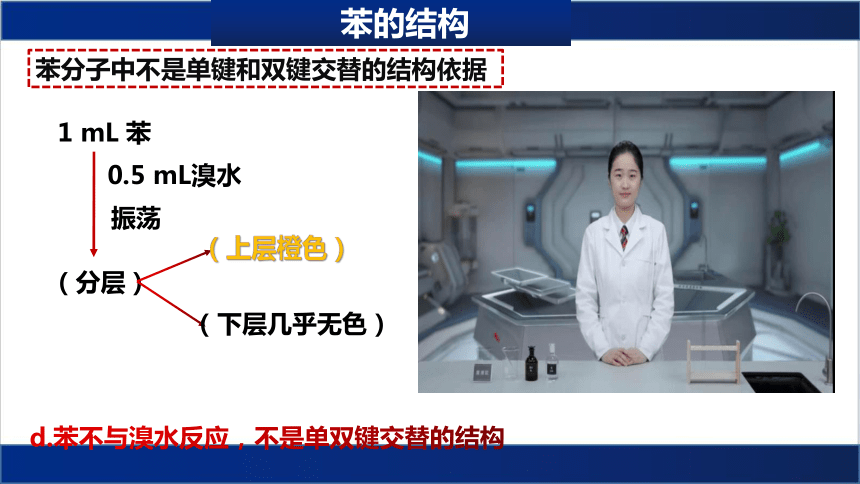 苯的结构

苯分子中不是单键和双键交替的结构依据

1 mL 苯

0.5 mL溴水

振荡

（分层）

（上层橙色）

（下层几乎无色）

d.苯不与溴水反应，不是单双键交替的结构